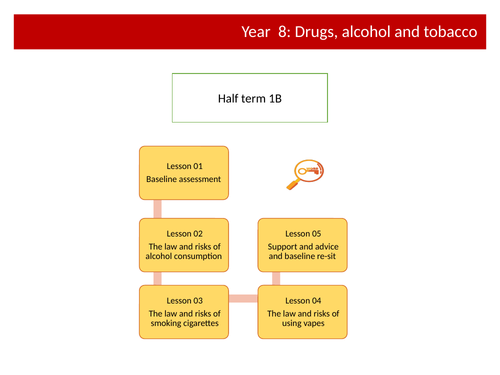 Year 8: Drugs, alcohol and tobacco

Half term 1B

Lesson 01
Baseline assessment

Lesson 02
The law and risks of alcohol consumption

Lesson 03
The law and risks of smoking cigarettes

Lesson 04
The law and risks of using vapes

Lesson 05
Support and advice and baseline re-sit